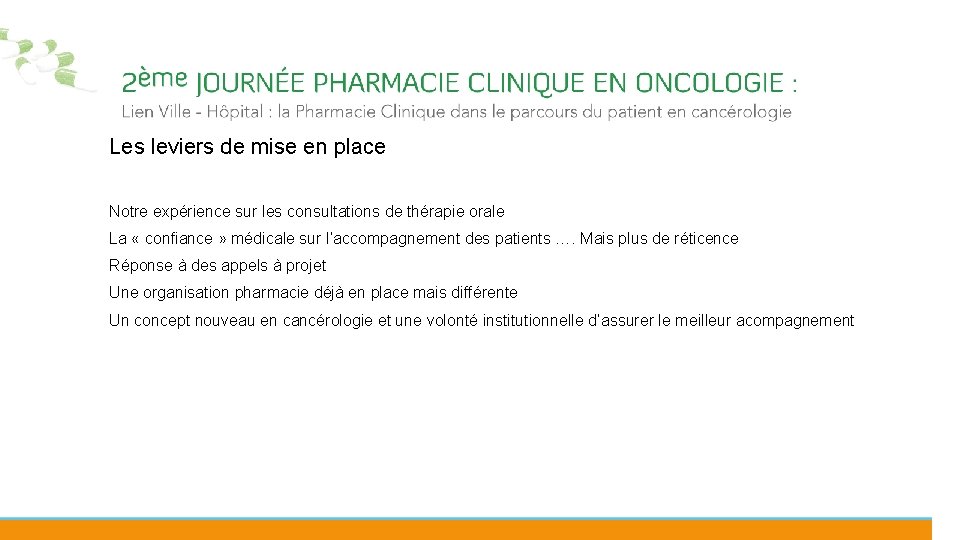 2ème JOURNÉE PHARMACIE CLINIQUE EN ONCOLOGIE :
Lien Ville - Hôpital : la Pharmacie Clinique dans le parcours du patient en cancérologie

Les leviers de mise en place

Notre expérience sur les consultations de thérapie orale

La « confiance » médicale sur l'accompagnement des patients …. Mais plus de réticence

Réponse à des appels à projet

Une organisation pharmacie déjà en place mais différente

Un concept nouveau en cancérologie et une volonté institutionnelle d'assurer le meilleur acompagnement